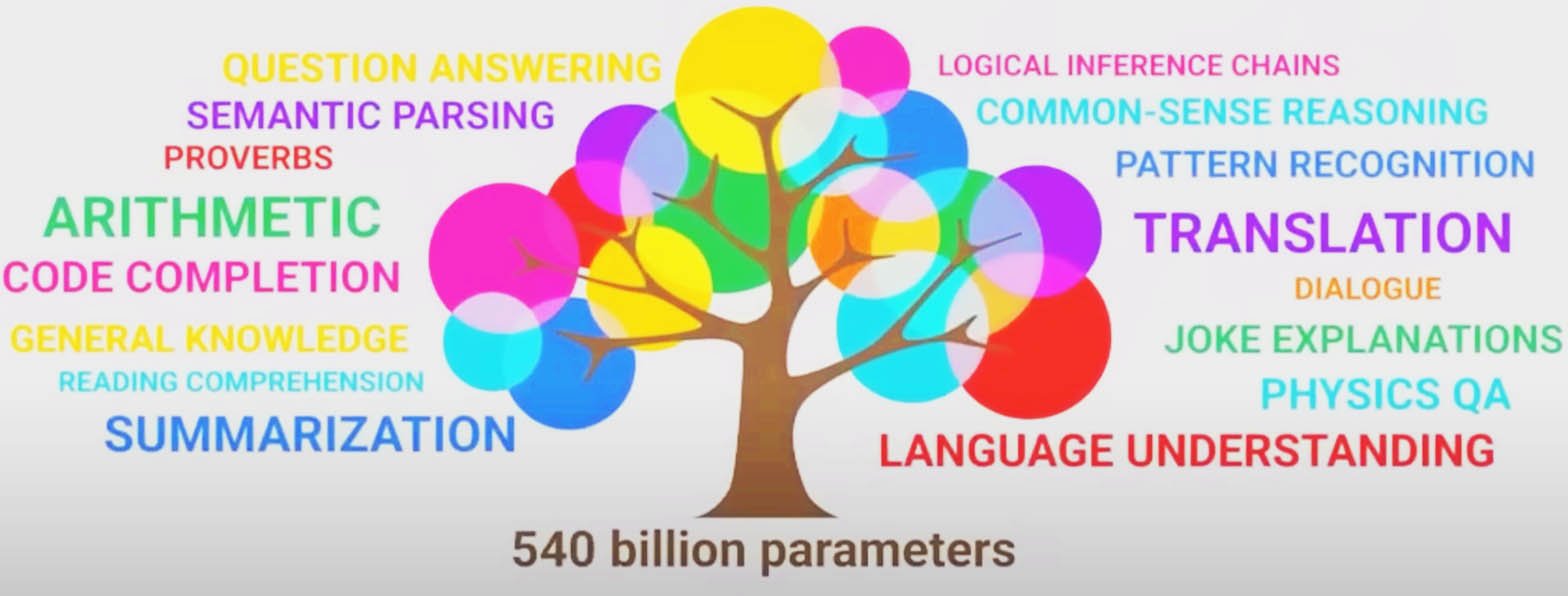 QUESTION ANSWERING
SEMANTIC PARSING
PROVERBS
ARITHMETIC
CODE COMPLETION
GENERAL KNOWLEDGE
READING COMPREHENSION
SUMMARIZATION

LOGICAL INFERENCE CHAINS
COMMON-SENSE REASONING
PATTERN RECOGNITION
TRANSLATION
DIALOGUE
JOKE EXPLANATIONS
PHYSICS QA
LANGUAGE UNDERSTANDING

540 billion parameters